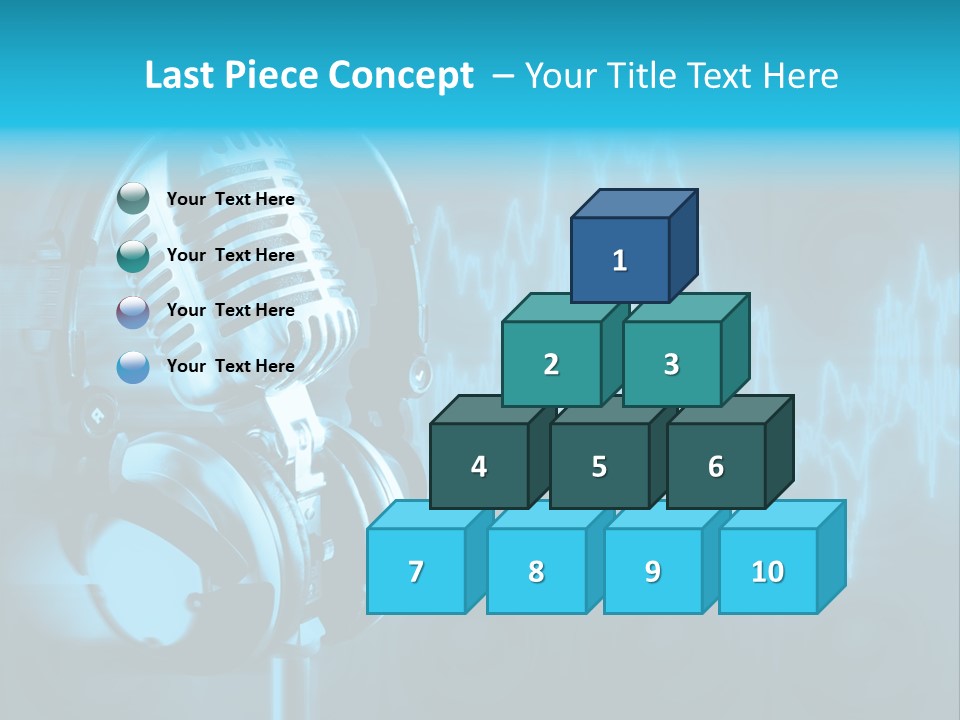 Last Piece Concept – Your Title Text Here

Your Text Here

Your Text Here

Your Text Here

Your Text Here

1

2

3

4

5

6

7

8

9

10